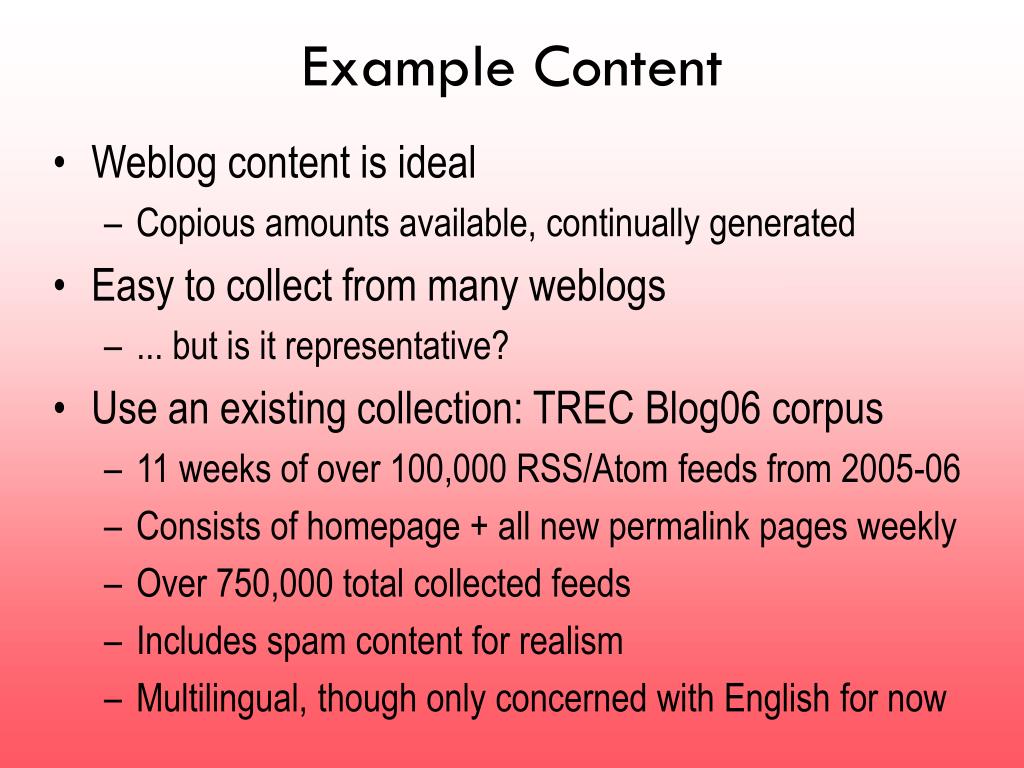 Example Content

• Weblog content is ideal
– Copious amounts available, continually generated
• Easy to collect from many weblogs
– ... but is it representative?
• Use an existing collection: TREC Blog06 corpus
– 11 weeks of over 100,000 RSS/Atom feeds from 2005-06
– Consists of homepage + all new permalink pages weekly
– Over 750,000 total collected feeds
– Includes spam content for realism
– Multilingual, though only concerned with English for now